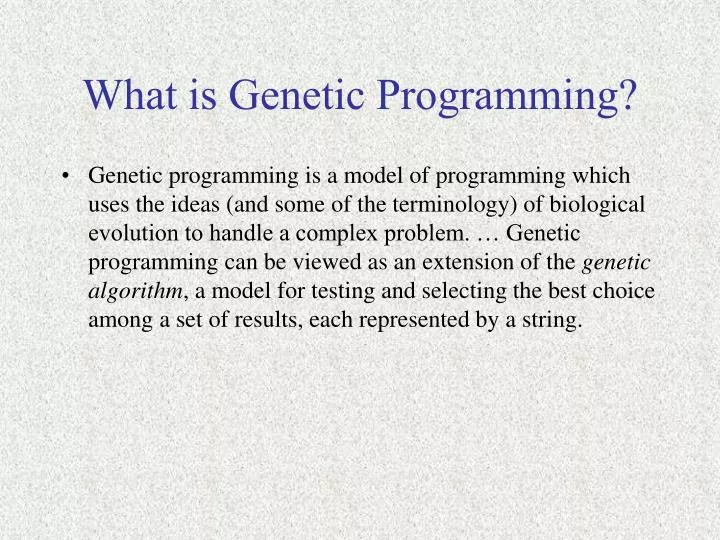 What is Genetic Programming?

• Genetic programming is a model of programming which uses the ideas (and some of the terminology) of biological evolution to handle a complex problem. … Genetic programming can be viewed as an extension of the genetic algorithm, a model for testing and selecting the best choice among a set of results, each represented by a string.